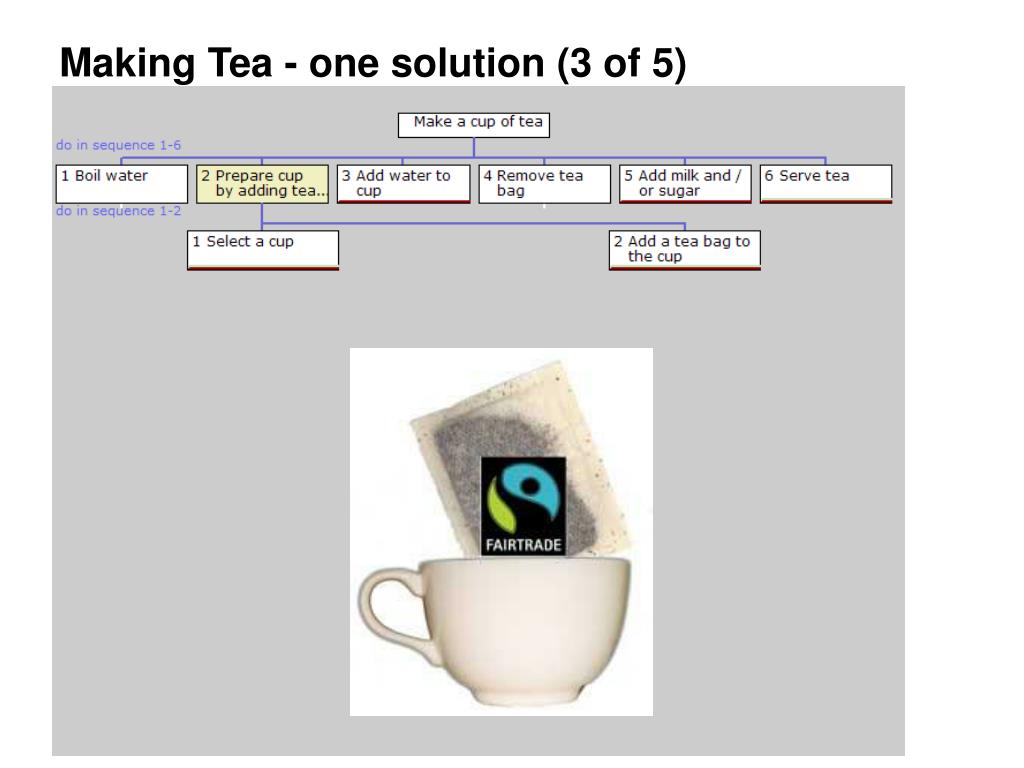 Making Tea - one solution (3 of 5)

Make a cup of tea

do in sequence 1-6

1 Boil water

2 Prepare cup by adding tea..

3 Add water to cup

4 Remove tea bag

5 Add milk and / or sugar

6 Serve tea

do in sequence 1-2

1 Select a cup

2 Add a tea bag to the cup

FAIRTRADE